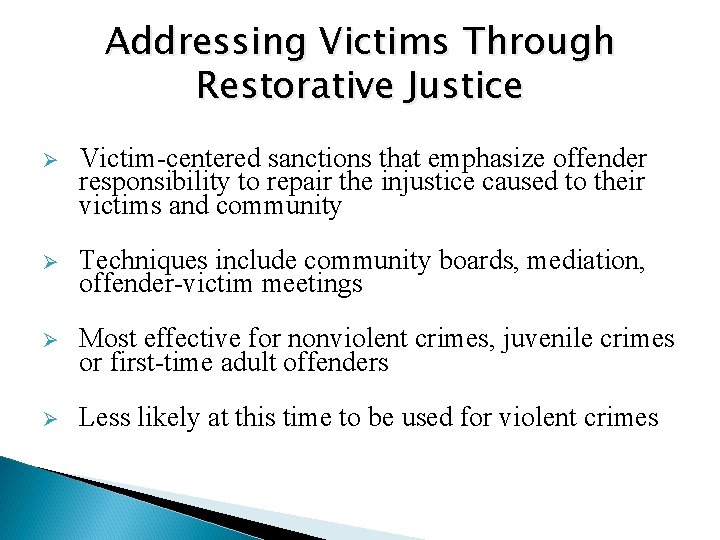 Addressing Victims Through Restorative Justice

➢ Victim-centered sanctions that emphasize offender responsibility to repair the injustice caused to their victims and community

➢ Techniques include community boards, mediation, offender-victim meetings

➢ Most effective for nonviolent crimes, juvenile crimes or first-time adult offenders

➢ Less likely at this time to be used for violent crimes